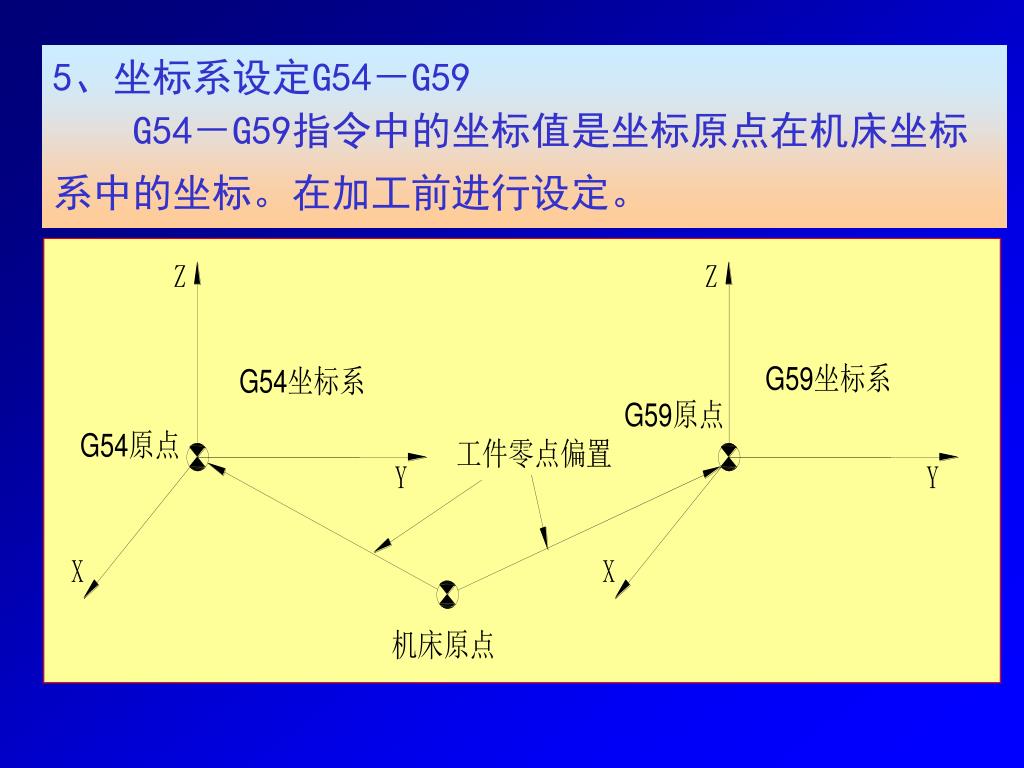 5、坐标系设定G54－G59

G54－G59指令中的坐标值是坐标原点在机床坐标系中的坐标。在加工前进行设定。

Z

Z

G54坐标系

G59坐标系

G59原点

G54原点

工件零点偏置

Y

Y

X

X

机床原点